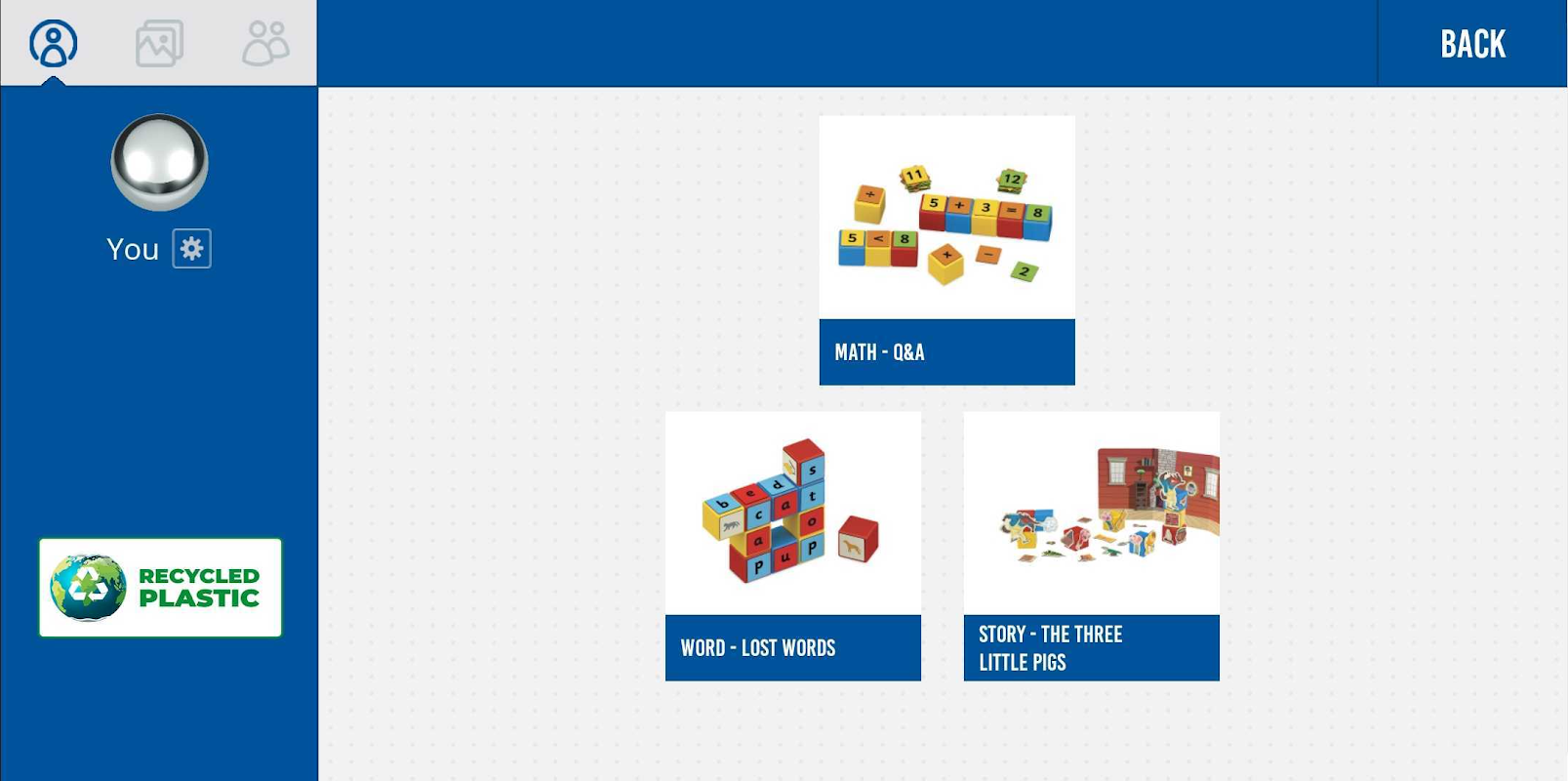 BACK

You

RECYCLED PLASTIC

11 12
+ 5 + 3 = 8
5 < 8
× − 2

MATH - Q&A

b e d s
c a t
a o
p u p

WORD - LOST WORDS

STORY - THE THREE LITTLE PIGS